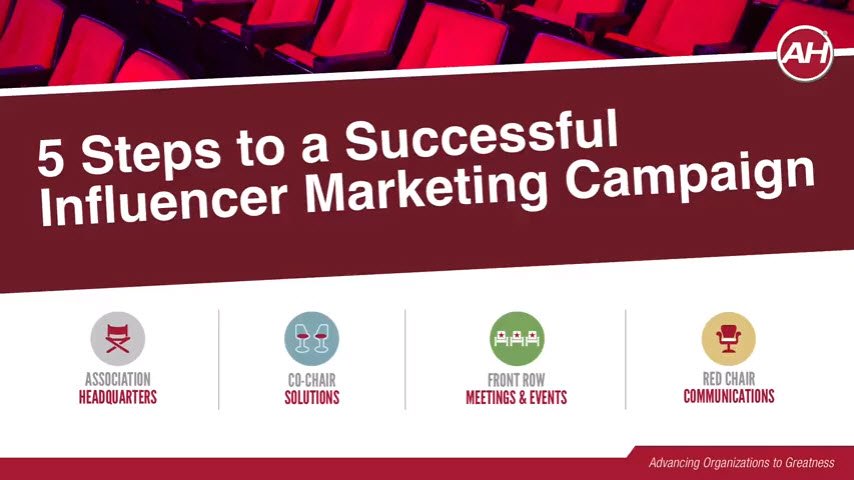 AH

5 Steps to a Successful Influencer Marketing Campaign

ASSOCIATION HEADQUARTERS

CO-CHAIR SOLUTIONS

FRONT ROW MEETINGS & EVENTS

RED CHAIR COMMUNICATIONS

Advancing Organizations to Greatness